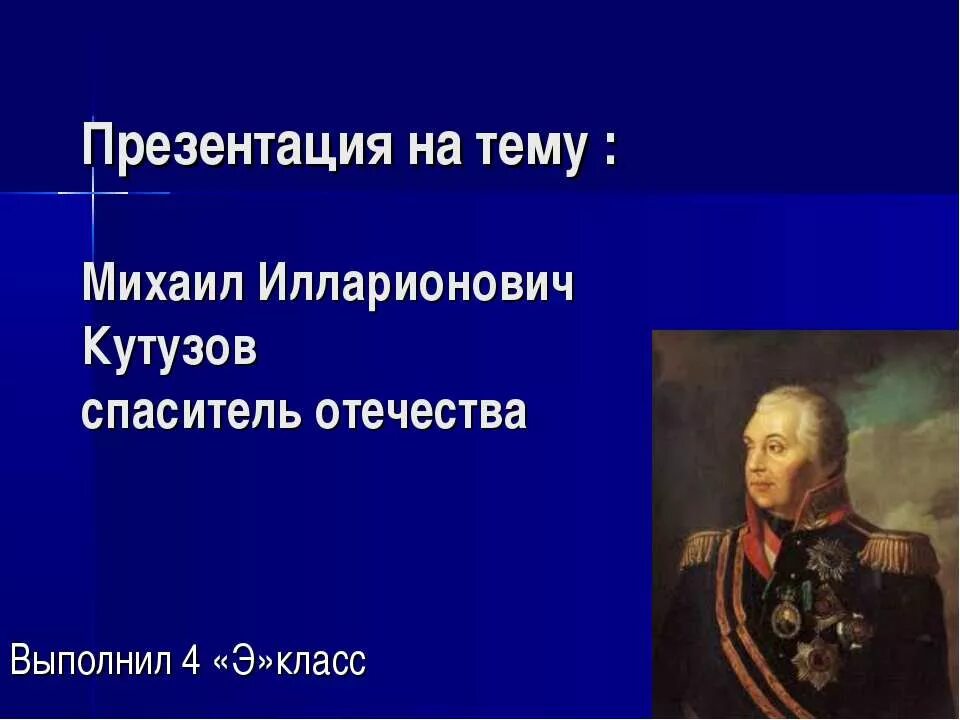 Презентация на тему :

Михаил Илларионович Кутузов спаситель отечества

Выполнил 4 «Э»класс